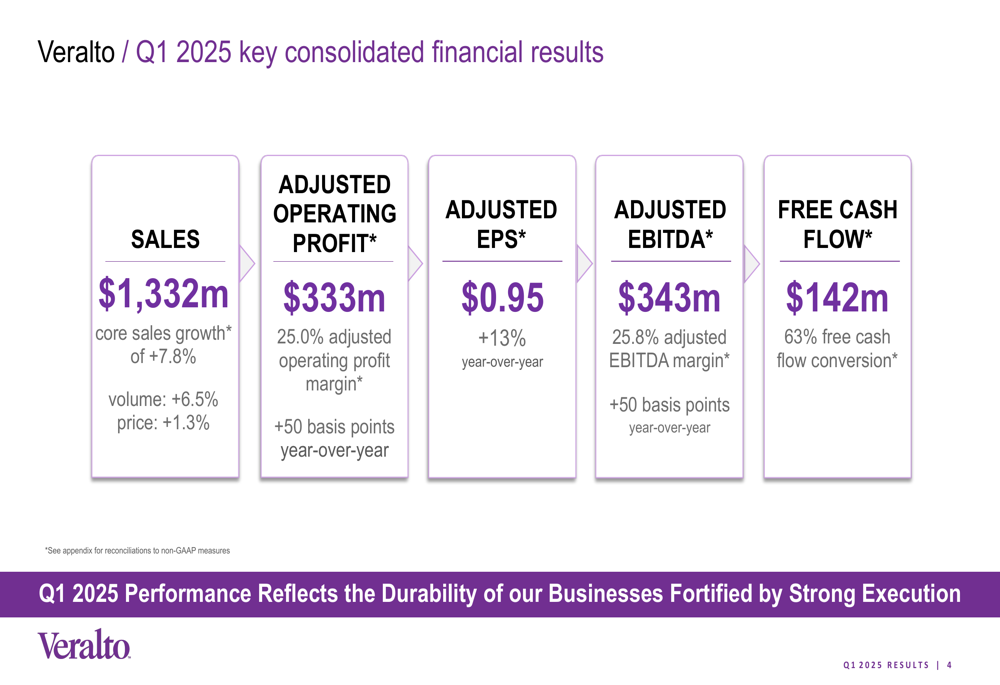 Veralto / Q1 2025 key consolidated financial results

SALES
$1,332m
core sales growth* of +7.8%

volume: +6.5%
price: +1.3%

ADJUSTED OPERATING PROFIT*
$333m
25.0% adjusted operating profit margin*

+50 basis points year-over-year

ADJUSTED EPS*
$0.95
+13%
year-over-year

ADJUSTED EBITDA*
$343m
25.8% adjusted EBITDA margin*

+50 basis points
year-over-year

FREE CASH FLOW*
$142m
63% free cash flow conversion*

*See appendix for reconciliations to non-GAAP measures

Q1 2025 Performance Reflects the Durability of our Businesses Fortified by Strong Execution

Veralto

Q1 2025 RESULTS | 4